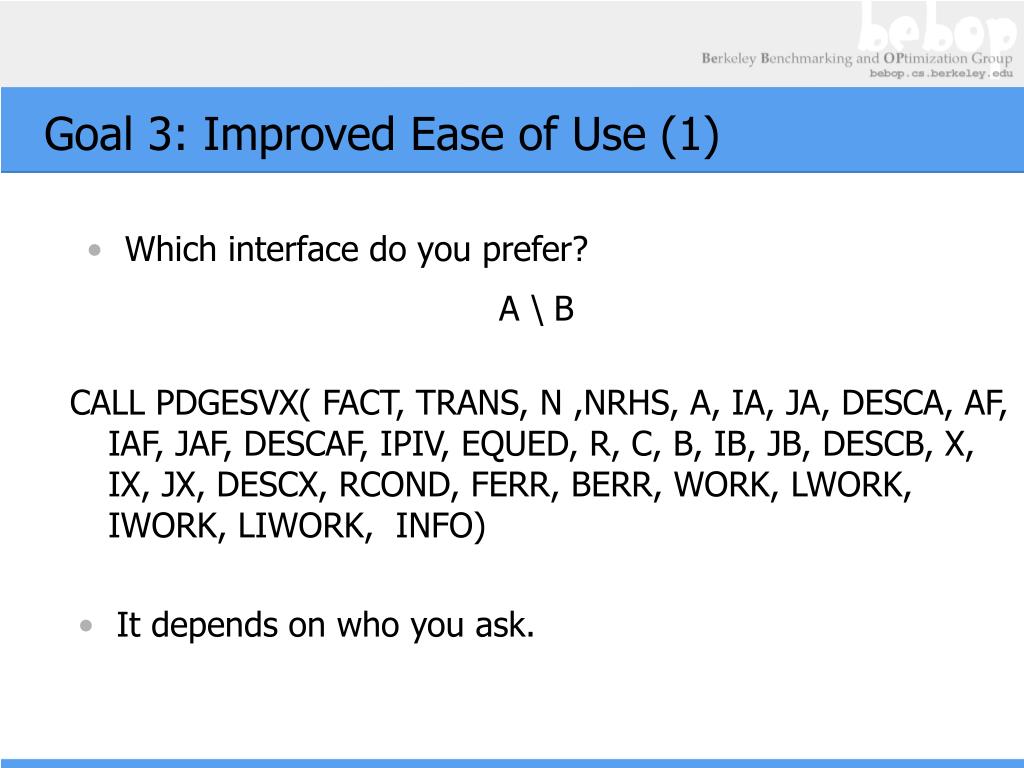 bebop
Berkeley Benchmarking and OPtimization Group
bebop.cs.berkeley.edu

Goal 3: Improved Ease of Use (1)

• Which interface do you prefer?

A \ B

CALL PDGESVX( FACT, TRANS, N ,NRHS, A, IA, JA, DESCA, AF, IAF, JAF, DESCAF, IPIV, EQUED, R, C, B, IB, JB, DESCB, X, IX, JX, DESCX, RCOND, FERR, BERR, WORK, LWORK, IWORK, LIWORK, INFO)

• It depends on who you ask.